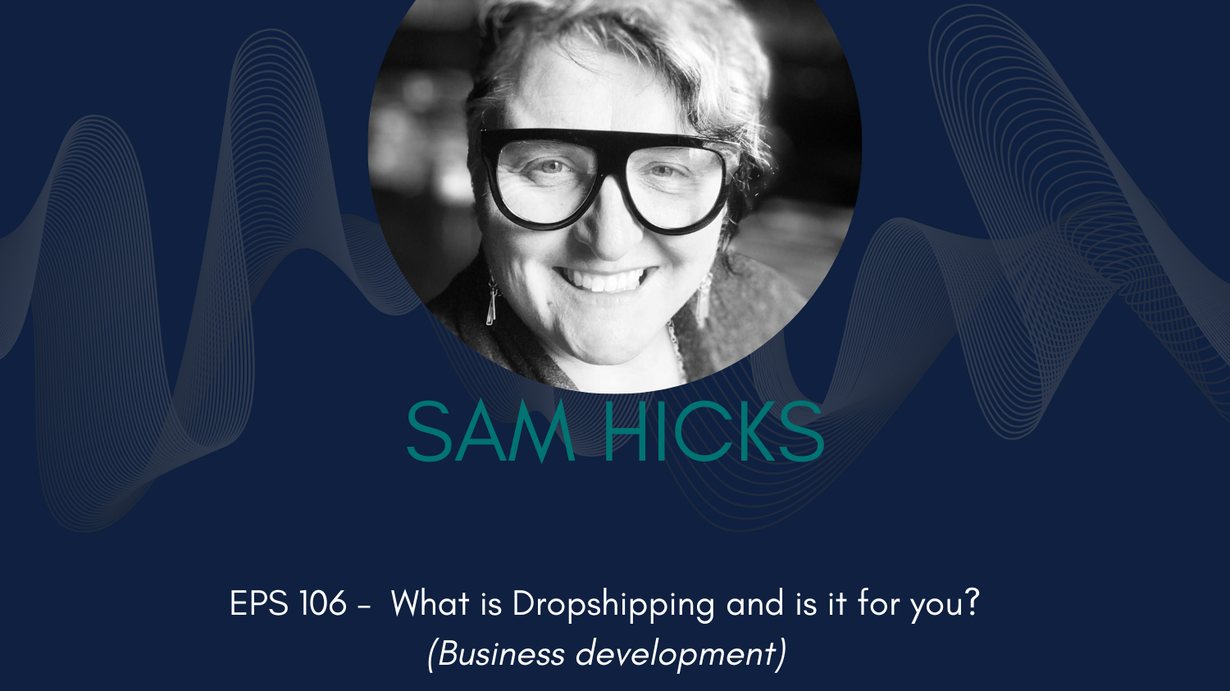 SAM HICKS

EPS 106 - What is Dropshipping and is it for you?
(Business development)